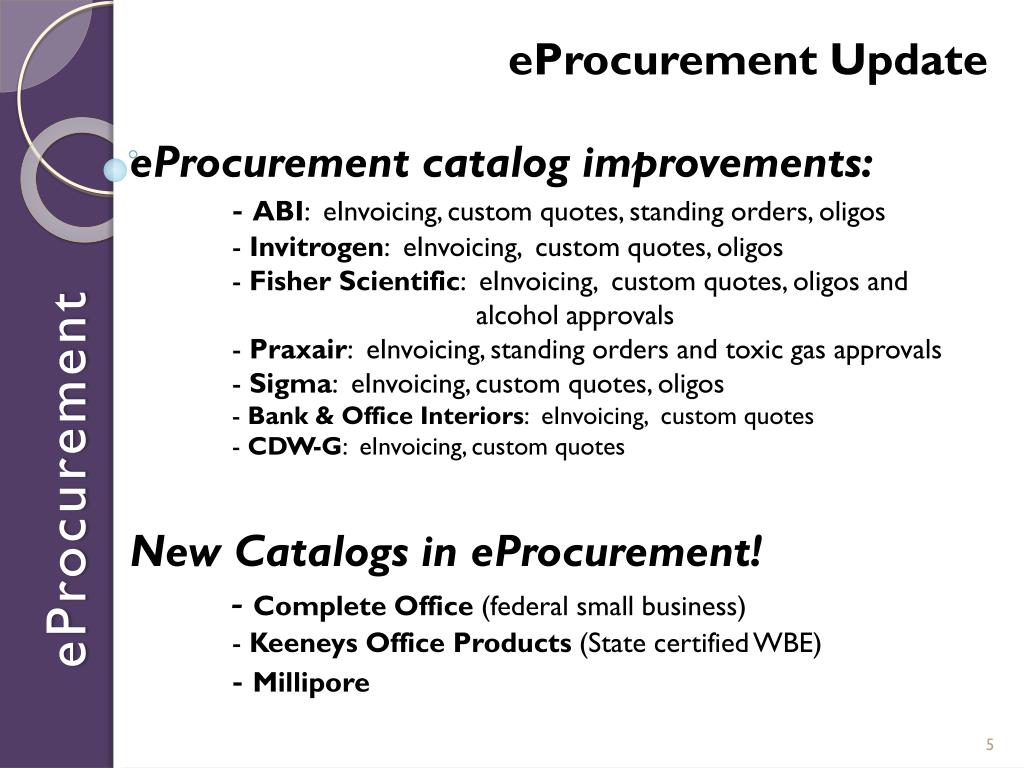 eProcurement

eProcurement Update

eProcurement catalog improvements:

- ABI: eInvoicing, custom quotes, standing orders, oligos
- Invitrogen: eInvoicing, custom quotes, oligos
- Fisher Scientific: eInvoicing, custom quotes, oligos and alcohol approvals
- Praxair: eInvoicing, standing orders and toxic gas approvals
- Sigma: eInvoicing, custom quotes, oligos
- Bank & Office Interiors: eInvoicing, custom quotes
- CDW-G: eInvoicing, custom quotes

New Catalogs in eProcurement!

- Complete Office (federal small business)
- Keeneys Office Products (State certified WBE)
- Millipore

5